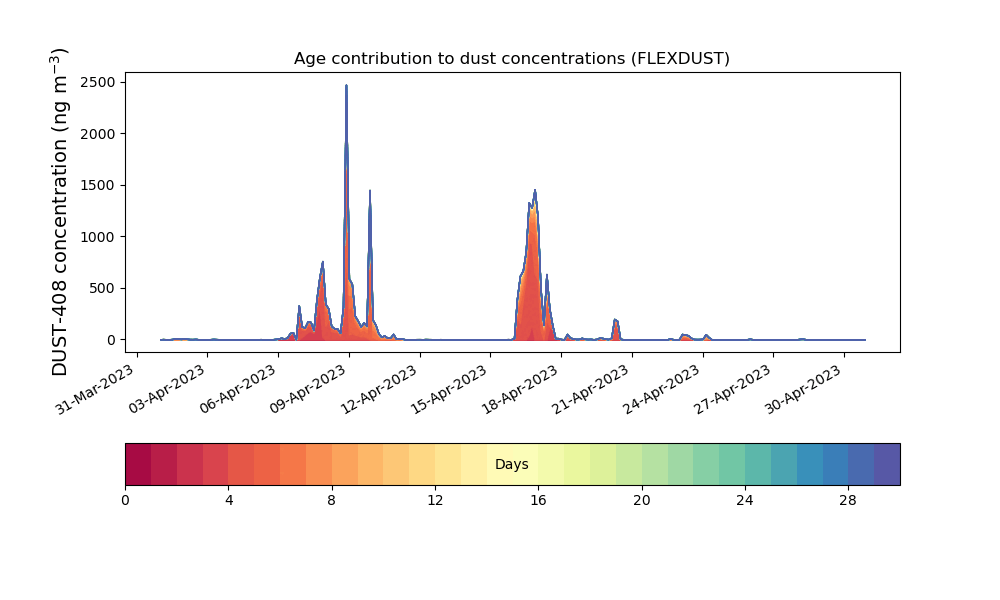 Age contribution to dust concentrations (FLEXDUST)

DUST-408 concentration (ng m$^{-3}$)

2500
2000
1500
1000
500
0

31-Mar-2023
03-Apr-2023
06-Apr-2023
09-Apr-2023
12-Apr-2023
15-Apr-2023
18-Apr-2023
21-Apr-2023
24-Apr-2023
27-Apr-2023
30-Apr-2023

Days

0
4
8
12
16
20
24
28